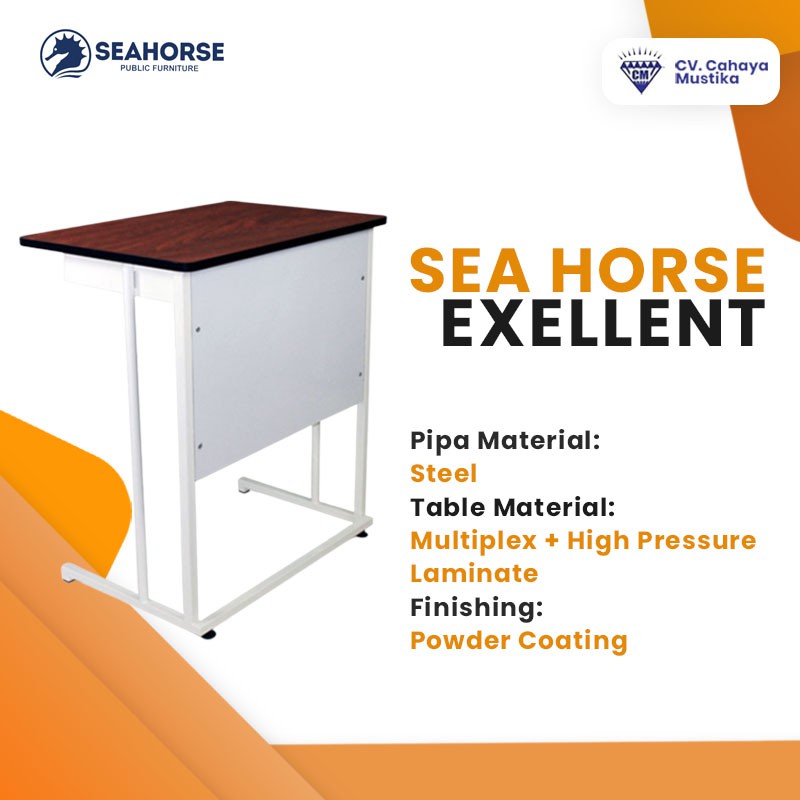 SEAHORSE
PUBLIC FURNITURE

CM
CV. Cahaya Mustika

SEA HORSE
EXELLENT

Pipa Material:
Steel
Table Material:
Multiplex + High Pressure Laminate
Finishing:
Powder Coating